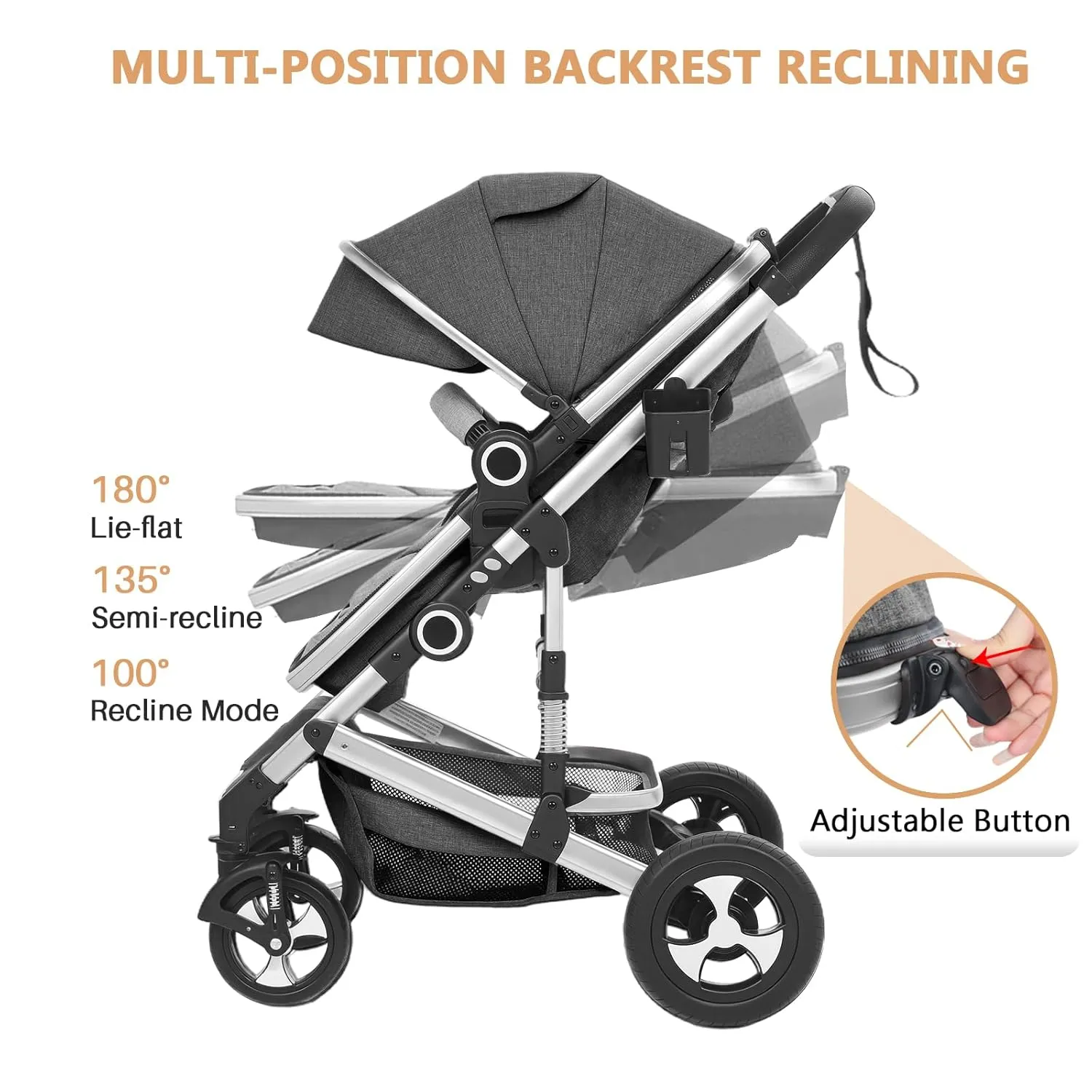 MULTI-POSITION BACKREST RECLINING

180°
Lie-flat

135°
Semi-recline

100°
Recline Mode

Adjustable Button